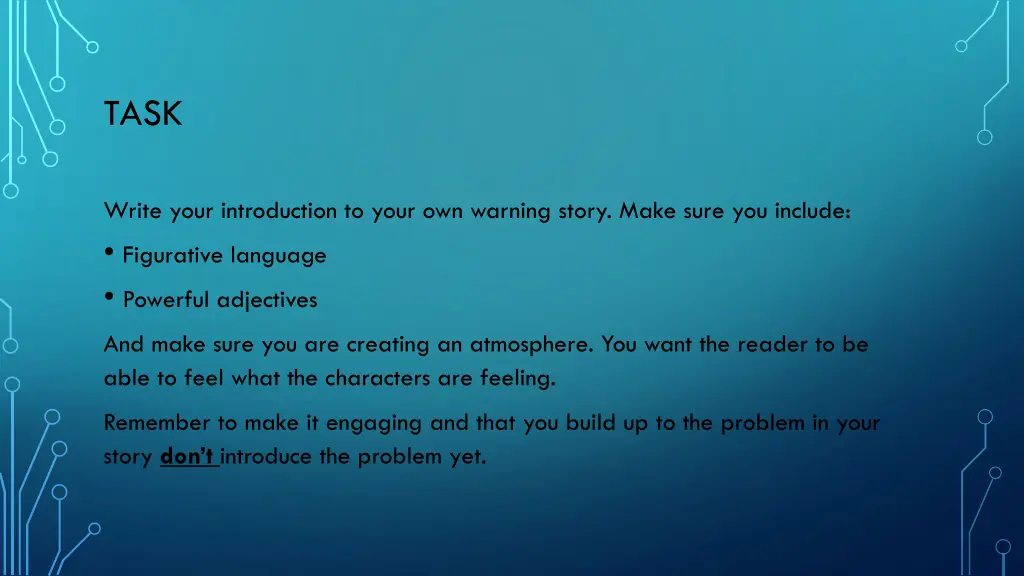 TASK

Write your introduction to your own warning story. Make sure you include:

• Figurative language

• Powerful adjectives

And make sure you are creating an atmosphere. You want the reader to be able to feel what the characters are feeling.

Remember to make it engaging and that you build up to the problem in your story don't introduce the problem yet.